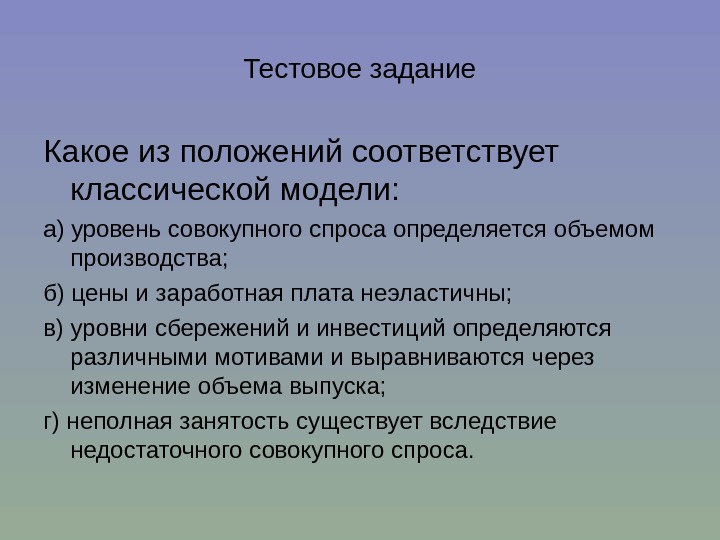 Тестовое задание

Какое из положений соответствует классической модели:

а) уровень совокупного спроса определяется объемом производства;

б) цены и заработная плата неэластичны;

в) уровни сбережений и инвестиций определяются различными мотивами и выравниваются через изменение объема выпуска;

г) неполная занятость существует вследствие недостаточного совокупного спроса.